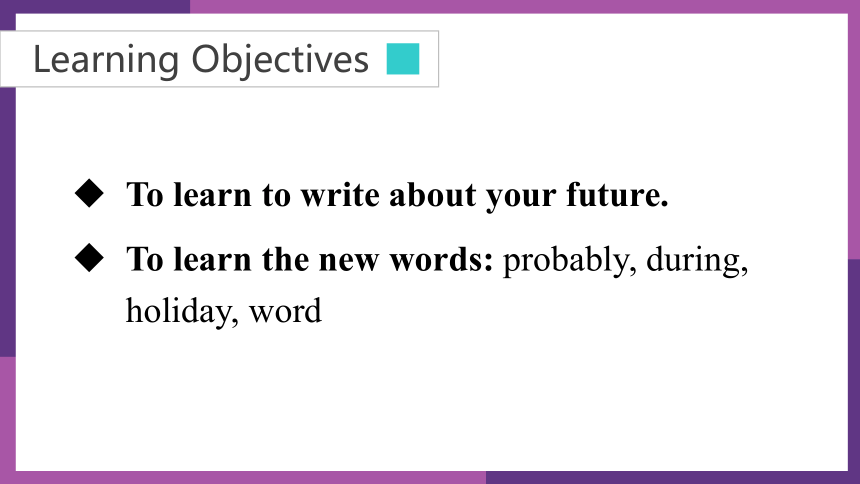 Learning Objectives

◆ To learn to write about your future.

◆ To learn the new words: probably, during, holiday, word